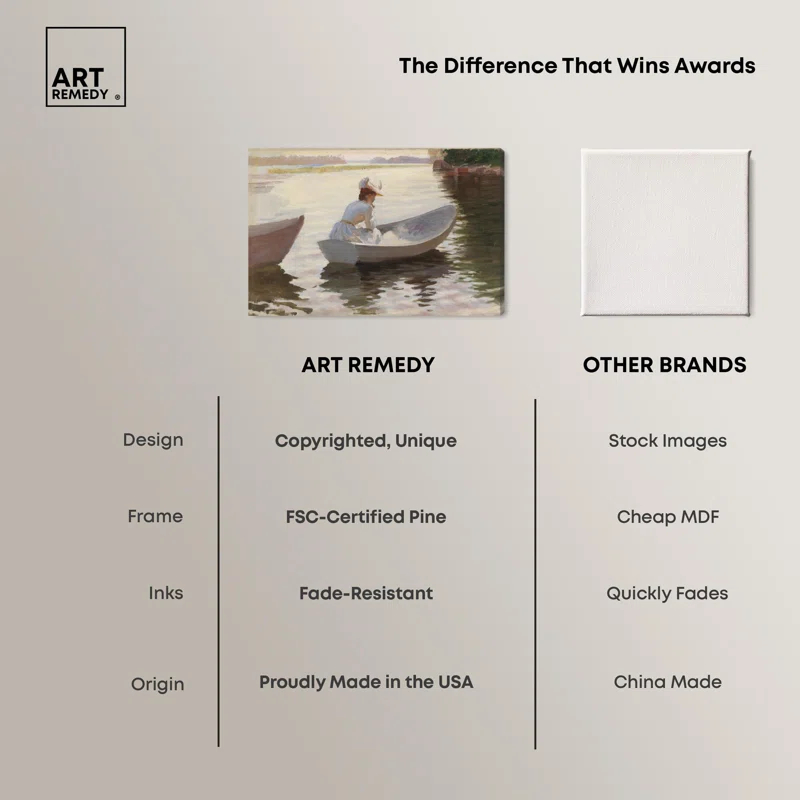 ART REMEDY ®

The Difference That Wins Awards

| | ART REMEDY | OTHER BRANDS |
|---|---|---|
| Design | Copyrighted, Unique | Stock Images |
| Frame | FSC-Certified Pine | Cheap MDF |
| Inks | Fade-Resistant | Quickly Fades |
| Origin | Proudly Made in the USA | China Made |